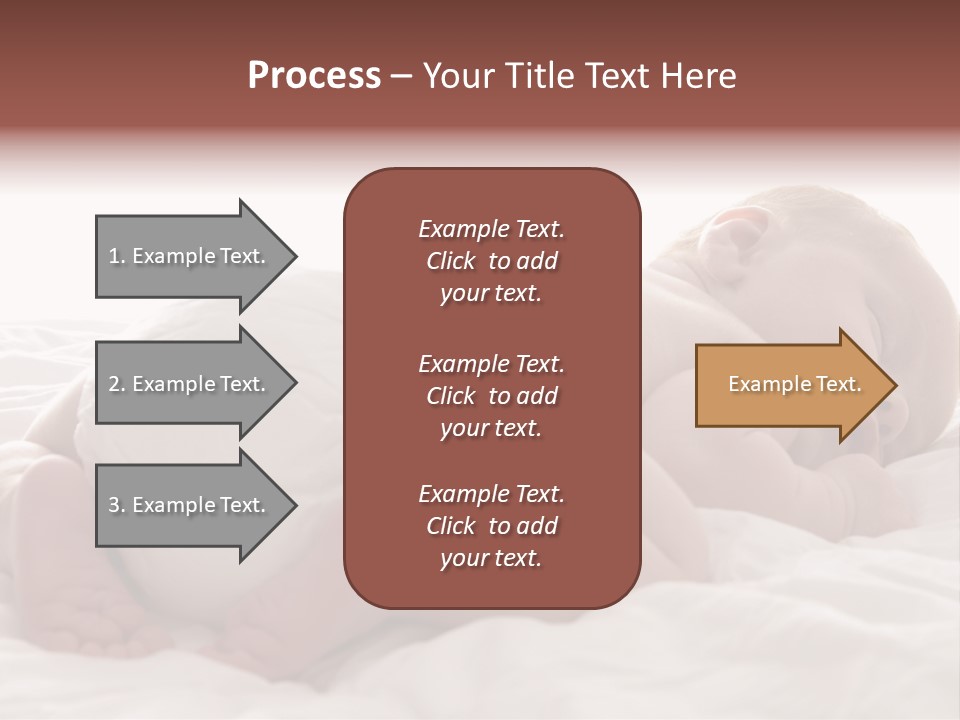 Process – Your Title Text Here

1. Example Text.

2. Example Text.

3. Example Text.

Example Text. Click to add your text.

Example Text. Click to add your text.

Example Text. Click to add your text.

Example Text.